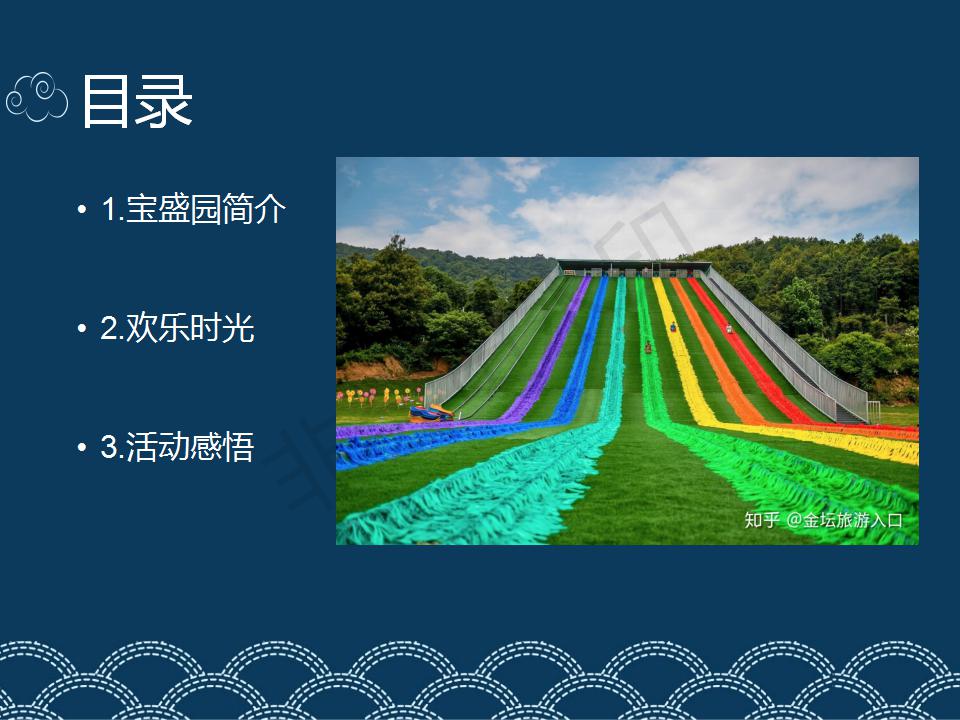 目录

• 1.宝盛园简介

• 2.欢乐时光

• 3.活动感悟

知乎 @金坛旅游入口